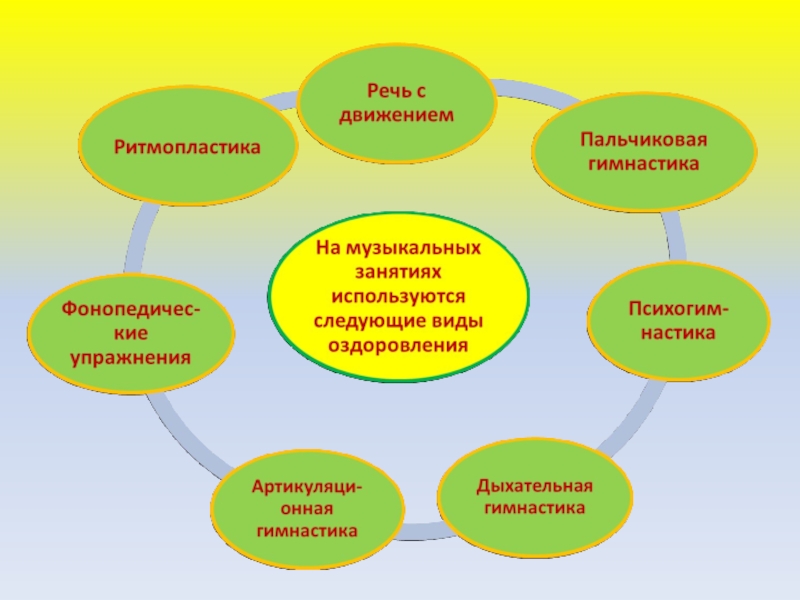 На музыкальных занятиях используются следующие виды оздоровления

Речь с движением

Пальчиковая гимнастика

Психогимнастика

Дыхательная гимнастика

Артикуляционная гимнастика

Фонопедические упражнения

Ритмопластика